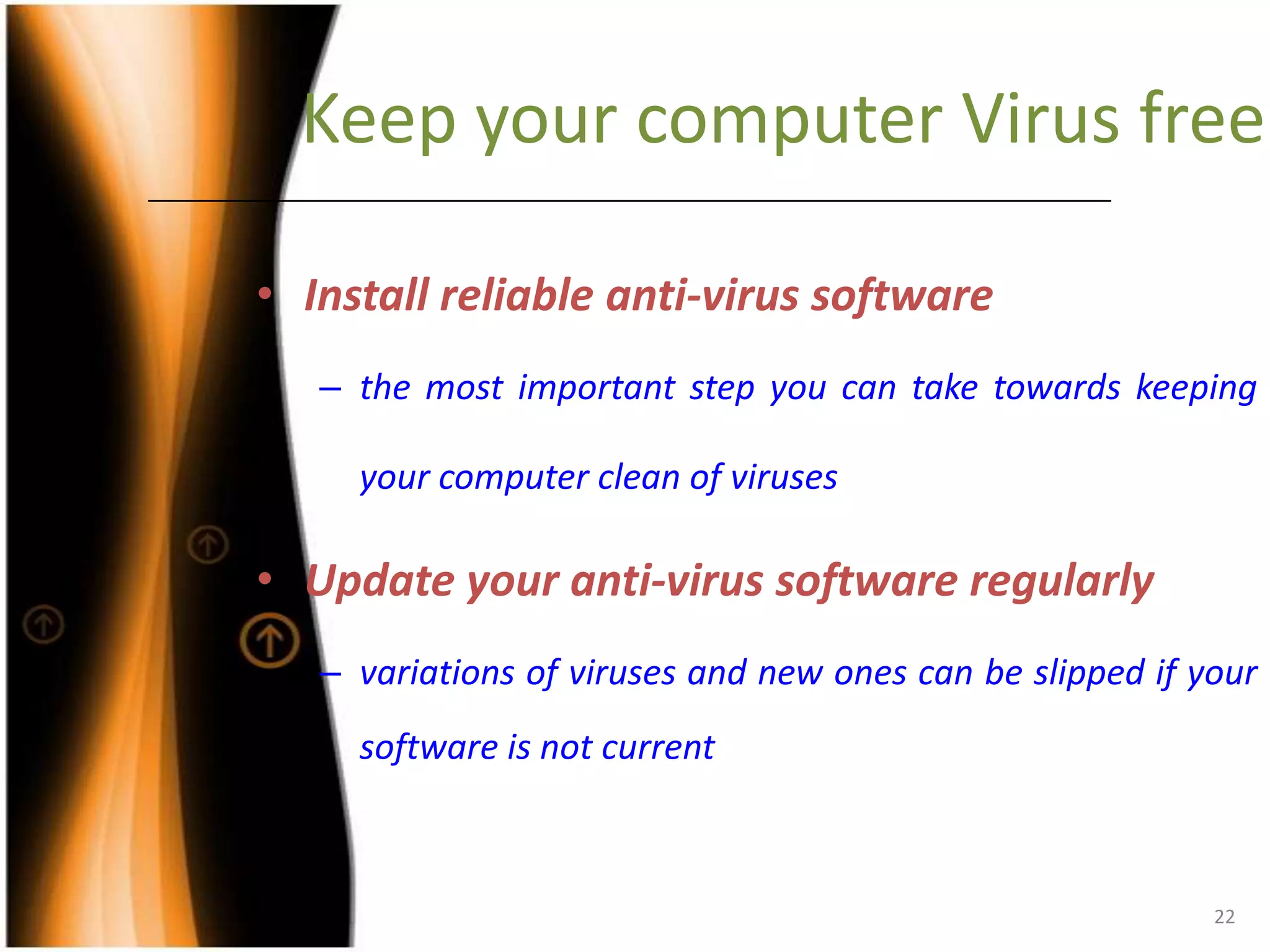 Keep your computer Virus free

• Install reliable anti-virus software

– the most important step you can take towards keeping your computer clean of viruses

• Update your anti-virus software regularly

– variations of viruses and new ones can be slipped if your software is not current

22